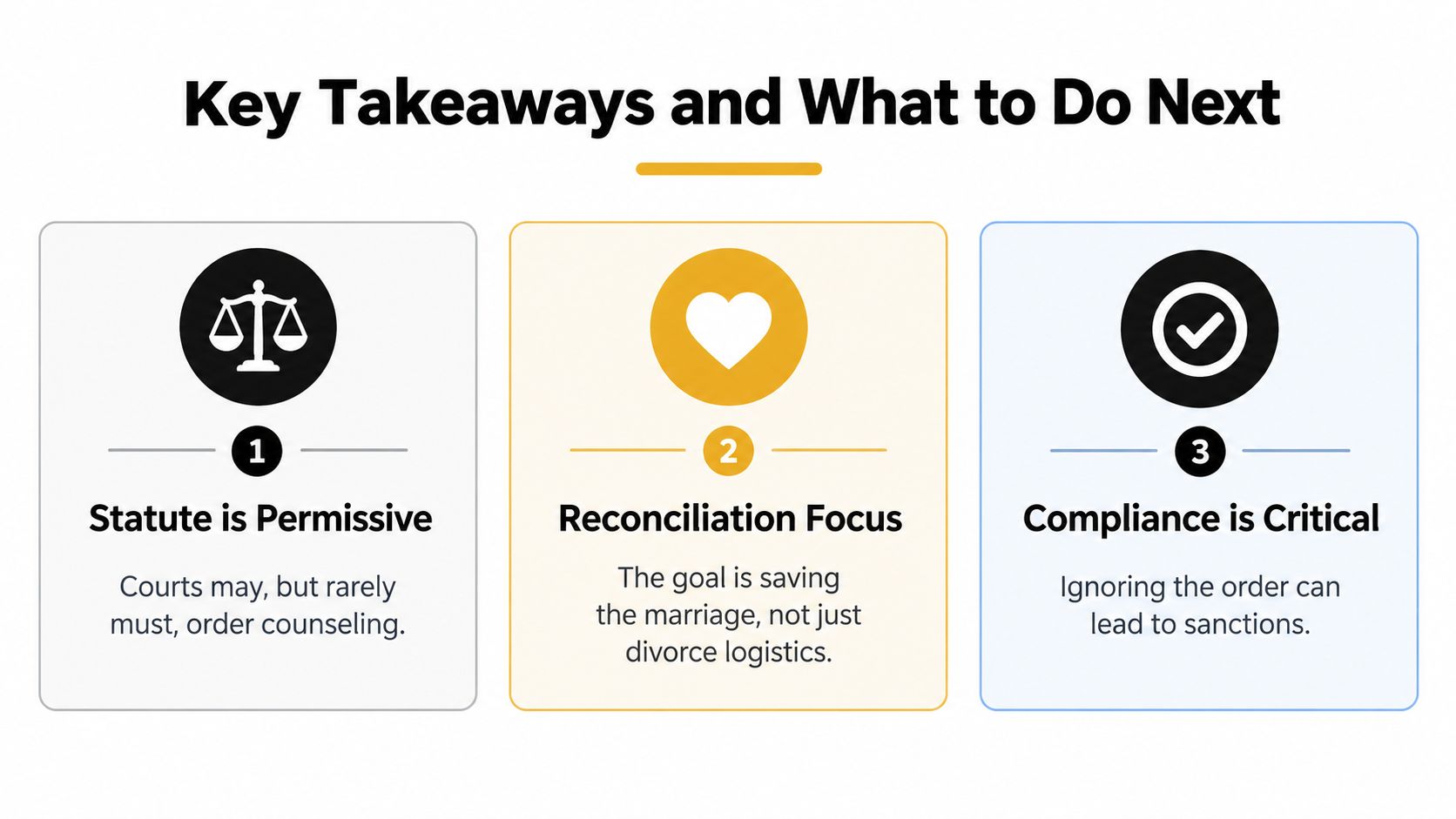 Key Takeaways and What to Do Next

1

Statute is Permissive

Courts may, but rarely must, order counseling.

2

Reconciliation Focus

The goal is saving the marriage, not just divorce logistics.

3

Compliance is Critical

Ignoring the order can lead to sanctions.